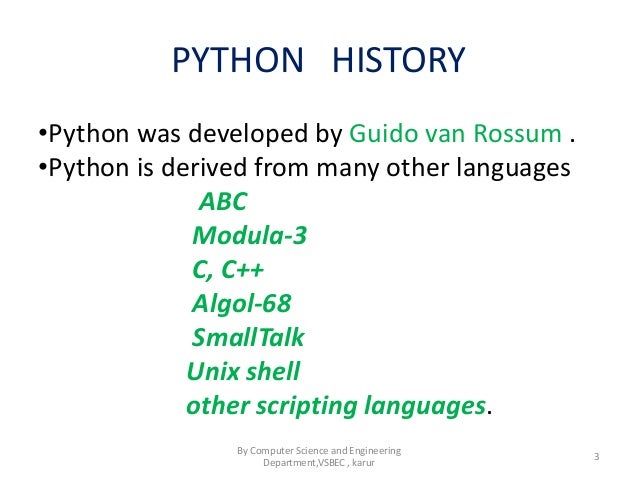 PYTHON HISTORY

•Python was developed by Guido van Rossum .
•Python is derived from many other languages
ABC
Modula-3
C, C++
Algol-68
SmallTalk
Unix shell
other scripting languages.

By Computer Science and Engineering Department,VSBEC , karur

3